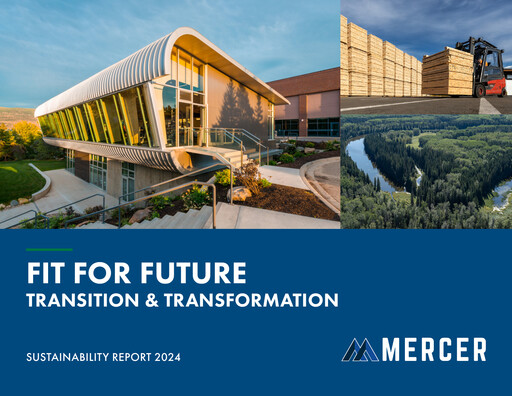 FIT FOR FUTURE
TRANSITION & TRANSFORMATION

SUSTAINABILITY REPORT 2024

MERCER